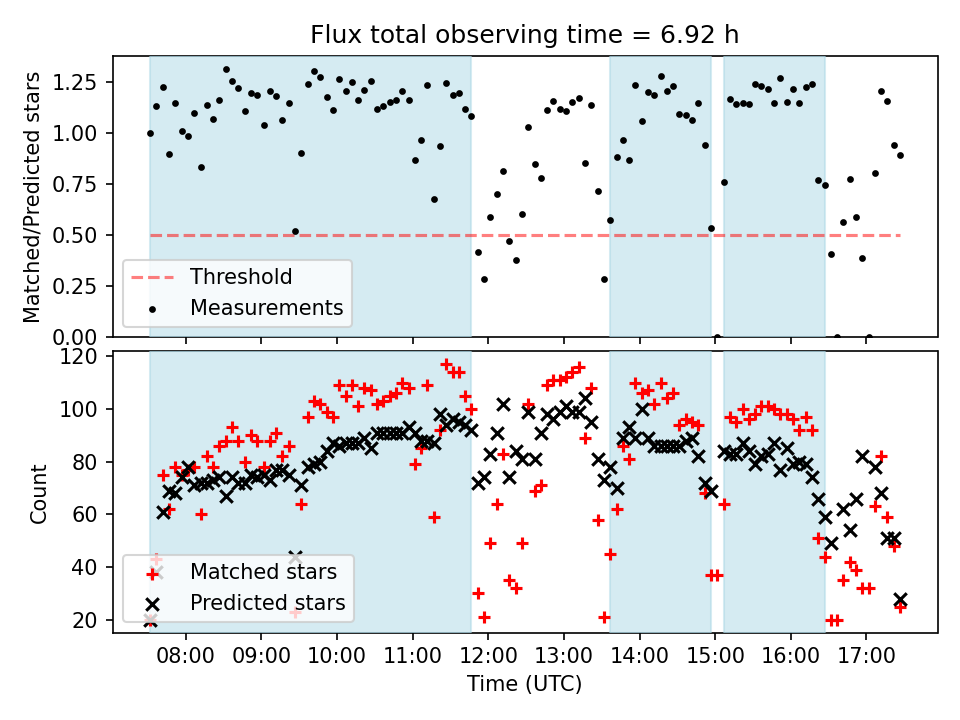 Flux total observing time = 6.92 h

Matched/Predicted stars

1.25
1.00
0.75
0.50
0.25
0.00

Threshold
Measurements

Count

120
100
80
60
40
20

Matched stars
Predicted stars

08:00 09:00 10:00 11:00 12:00 13:00 14:00 15:00 16:00 17:00

Time (UTC)